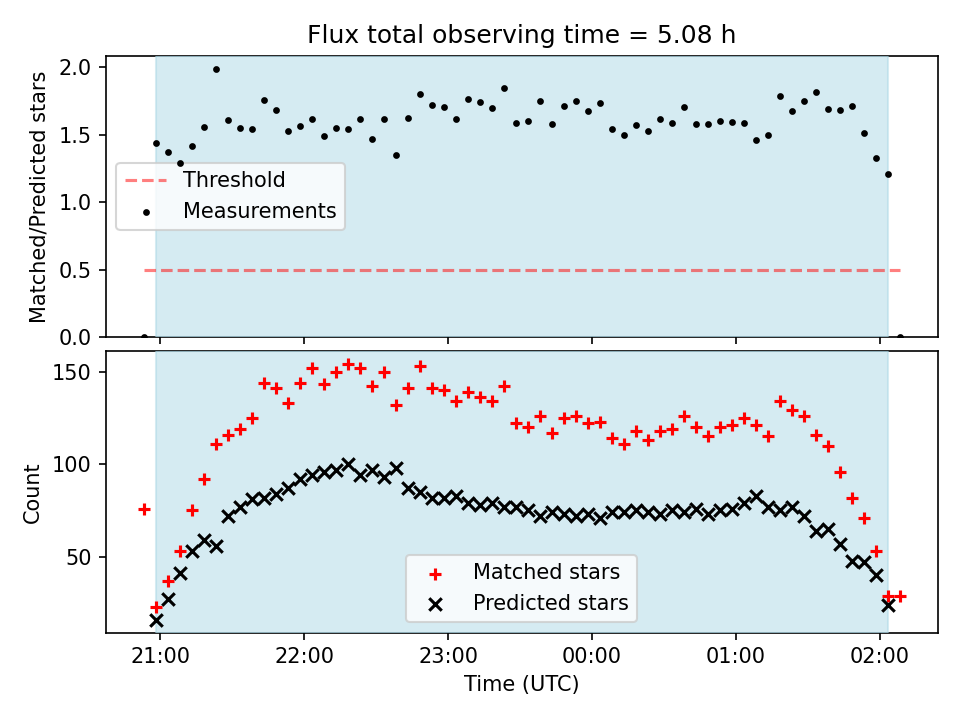 Flux total observing time = 5.08 h

Matched/Predicted stars

2.0
1.5
1.0
0.5
0.0

Threshold
Measurements

Count

150
100
50

Matched stars
Predicted stars

21:00
22:00
23:00
00:00
01:00
02:00

Time (UTC)